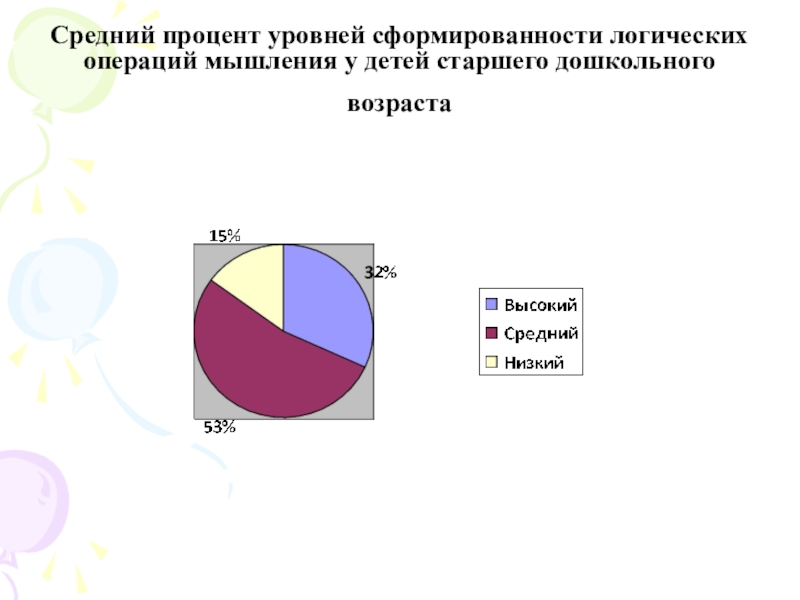 Средний процент уровней сформированности логических операций мышления у детей старшего дошкольного возраста

15%

32%

53%

Высокий
Средний
Низкий